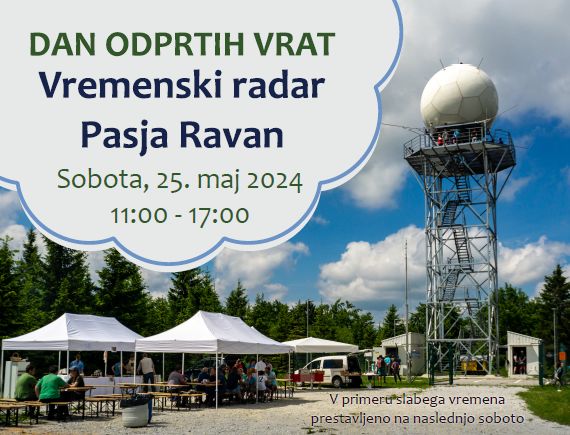 DAN ODPRTIH VRAT
Vremenski radar
Pasja Ravan
Sobota, 25. maj 2024
11:00 - 17:00

V primeru slabega vremena prestavljeno na naslednjo soboto